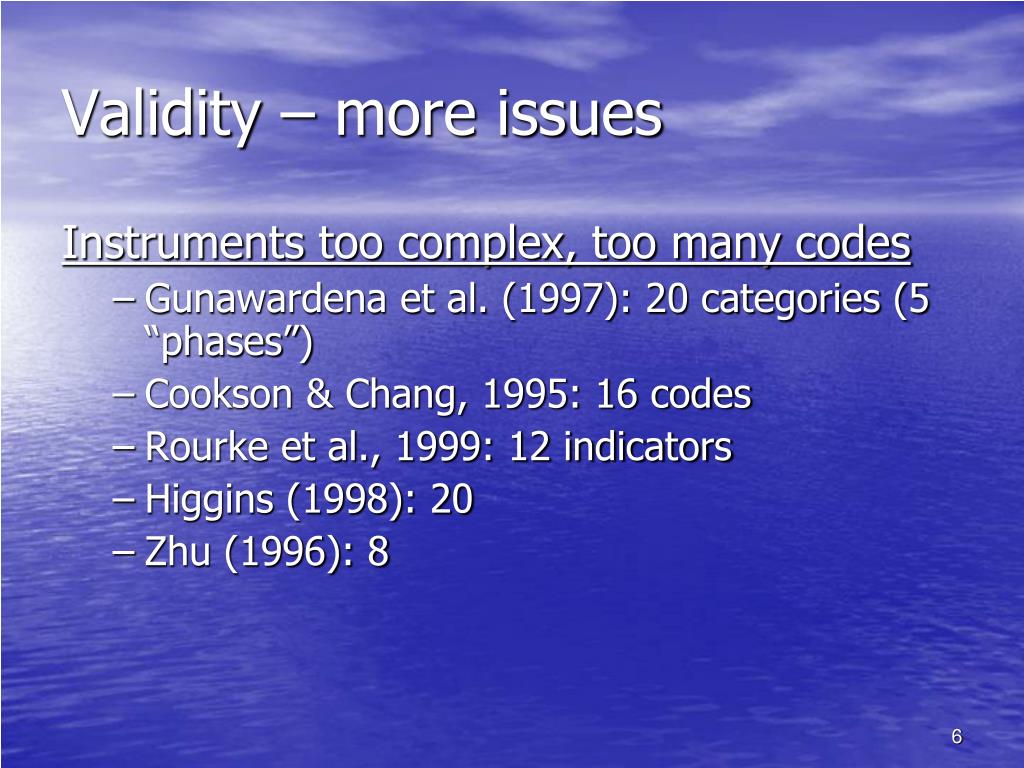 Validity – more issues

Instruments too complex, too many codes

– Gunawardena et al. (1997): 20 categories (5 “phases”)
– Cookson & Chang, 1995: 16 codes
– Rourke et al., 1999: 12 indicators
– Higgins (1998): 20
– Zhu (1996): 8

6